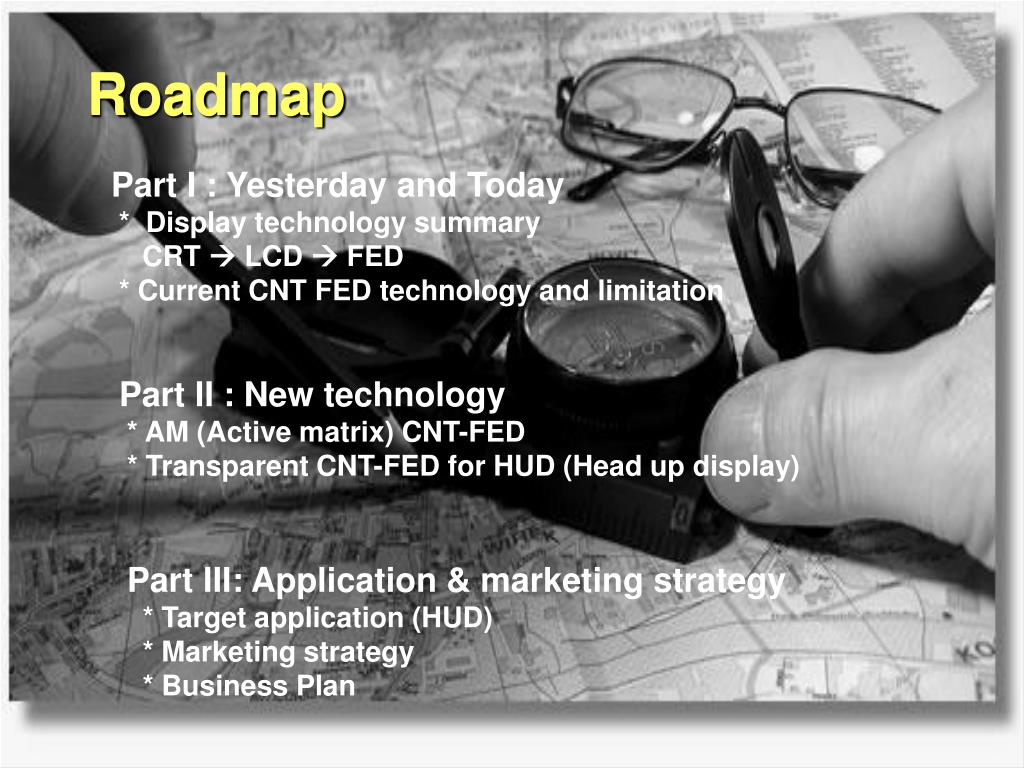 Roadmap

Part I : Yesterday and Today
* Display technology summary
CRT → LCD → FED
* Current CNT FED technology and limitation

Part II : New technology
* AM (Active matrix) CNT-FED
* Transparent CNT-FED for HUD (Head up display)

Part III: Application & marketing strategy
* Target application (HUD)
* Marketing strategy
* Business Plan